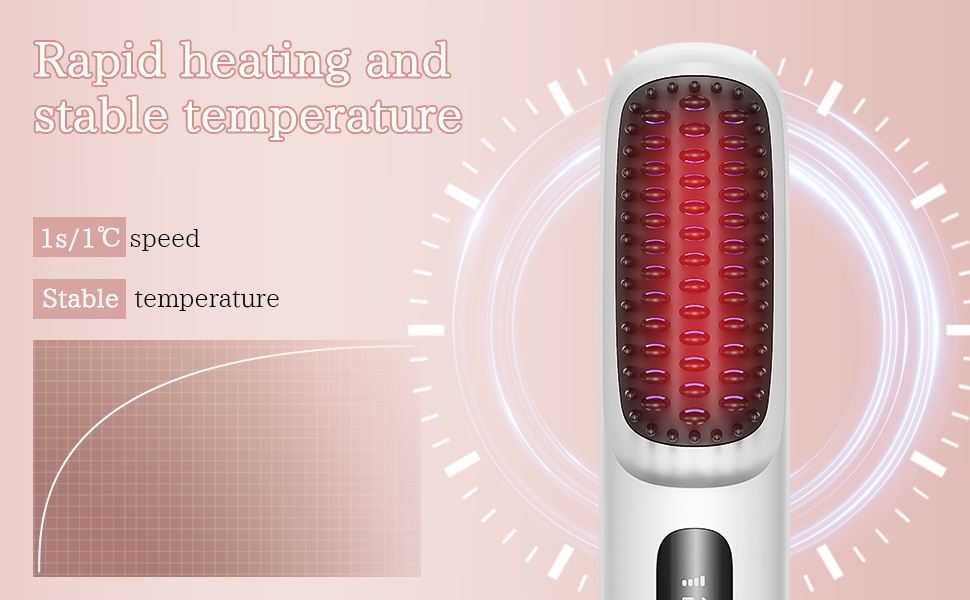 Rapid heating and stable temperature

1s/1℃ speed

Stable temperature